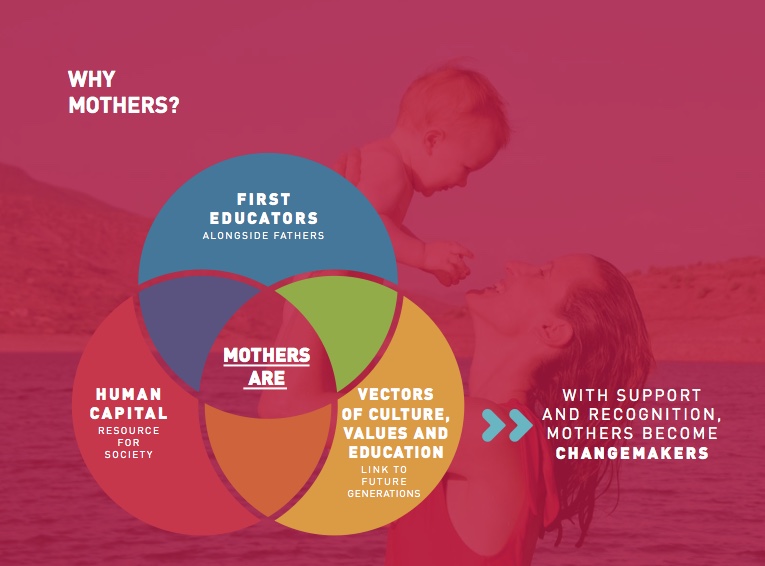 WHY MOTHERS?

FIRST EDUCATORS
ALONGSIDE FATHERS

MOTHERS ARE

HUMAN CAPITAL
RESOURCE FOR SOCIETY

VECTORS OF CULTURE, VALUES AND EDUCATION
LINK TO FUTURE GENERATIONS

WITH SUPPORT AND RECOGNITION, MOTHERS BECOME CHANGEMAKERS